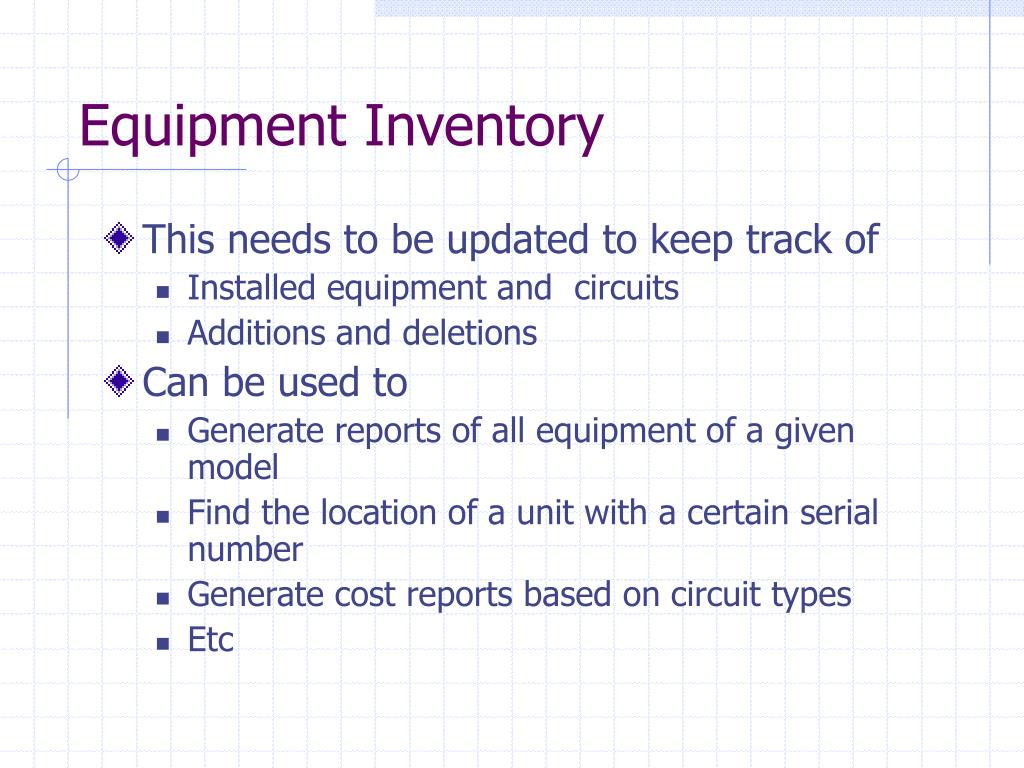 Equipment Inventory

This needs to be updated to keep track of

Installed equipment and circuits

Additions and deletions

Can be used to

Generate reports of all equipment of a given model

Find the location of a unit with a certain serial number

Generate cost reports based on circuit types

Etc